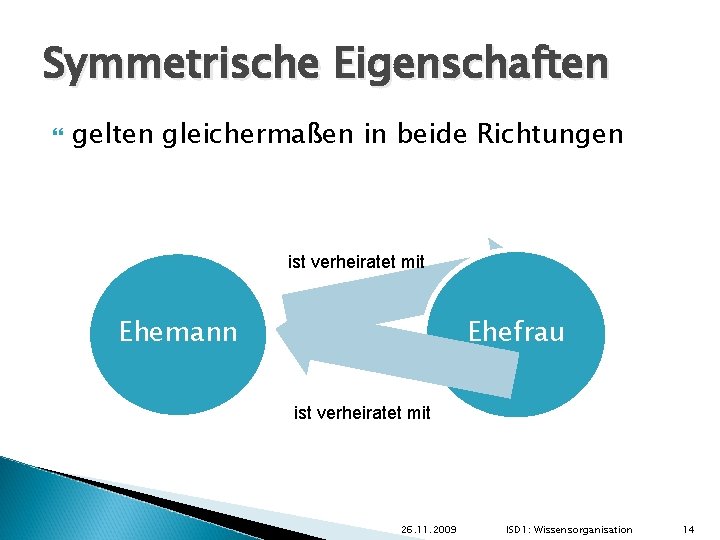 Symmetrische Eigenschaften

gelten gleichermaßen in beide Richtungen

ist verheiratet mit

Ehemann

Ehefrau

ist verheiratet mit

26.11.2009 ISD1: Wissensorganisation 14